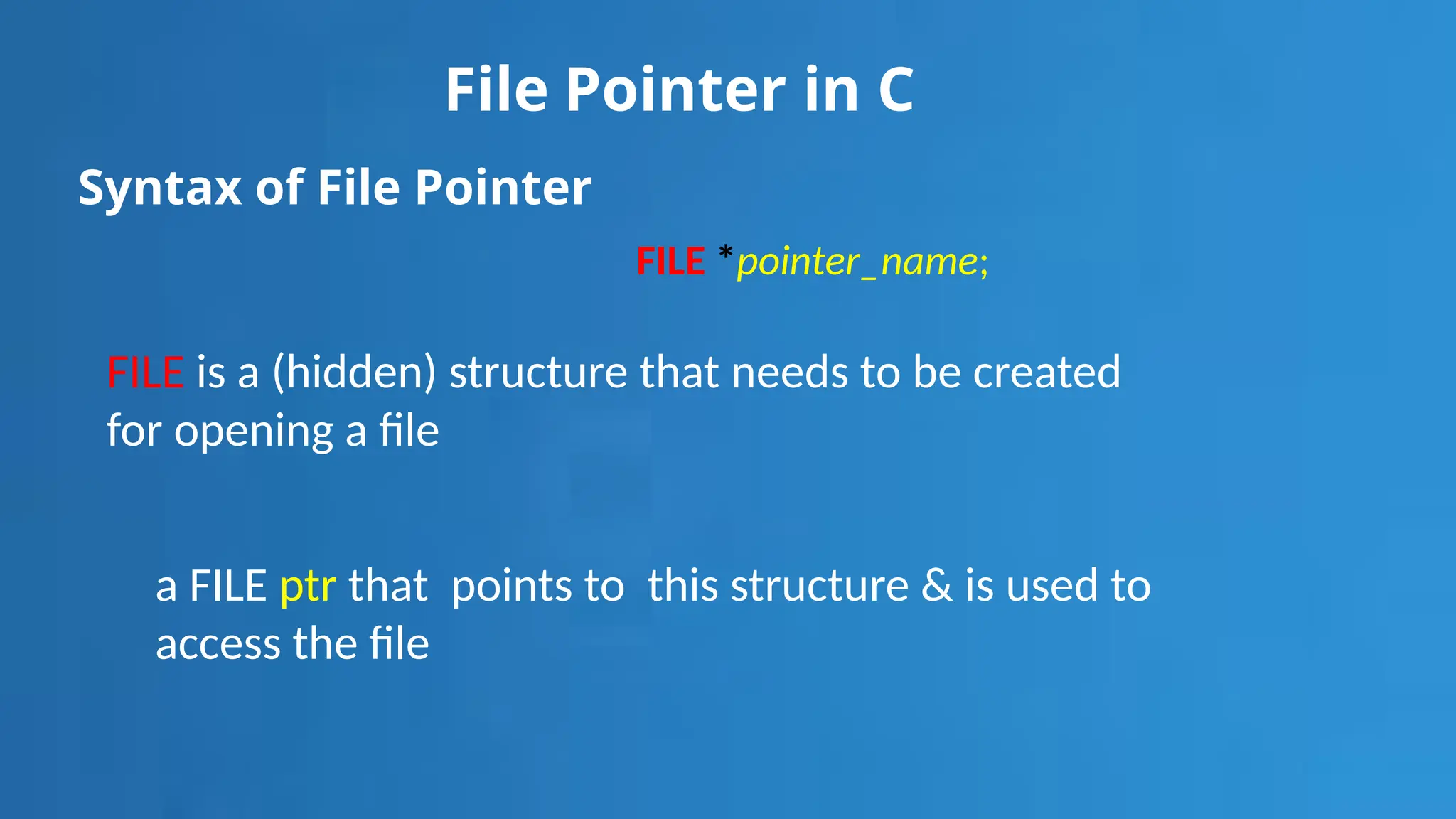 File Pointer in C

Syntax of File Pointer

FILE *pointer_name;

FILE is a (hidden) structure that needs to be created for opening a file

a FILE ptr that points to this structure & is used to access the file